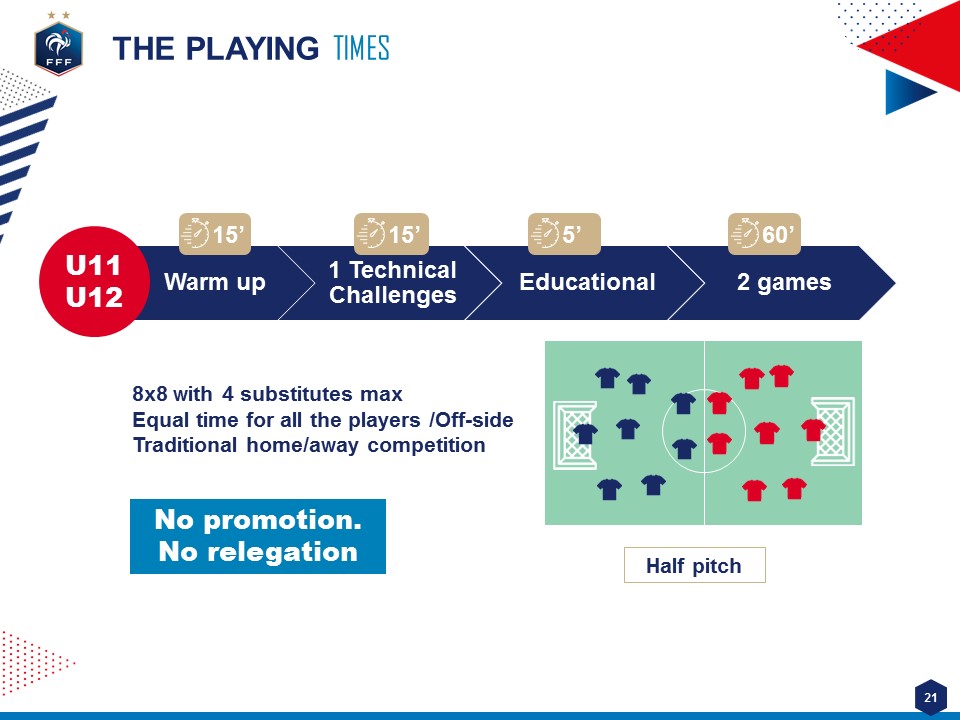 FFF

THE PLAYING TIMES

U11
U12

15’
Warm up

15’
1 Technical Challenges

5’
Educational

60’
2 games

8x8 with 4 substitutes max
Equal time for all the players /Off-side
Traditional home/away competition

No promotion.
No relegation

Half pitch

21